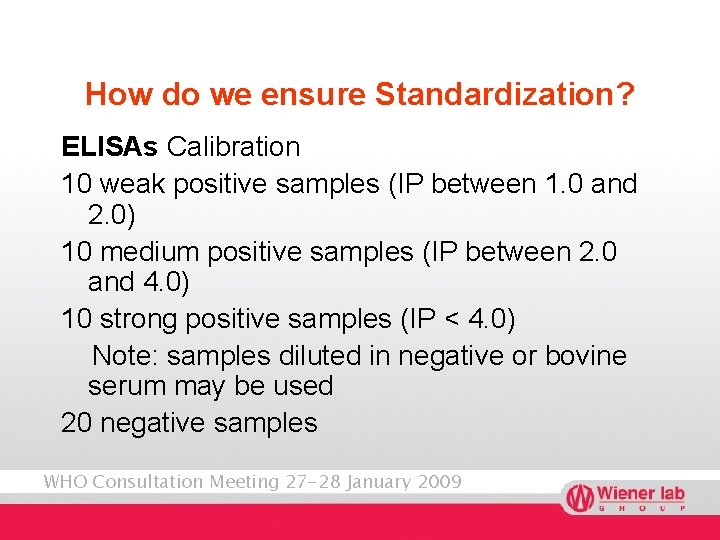 How do we ensure Standardization?

ELISAs Calibration

10 weak positive samples (IP between 1.0 and 2.0)

10 medium positive samples (IP between 2.0 and 4.0)

10 strong positive samples (IP < 4.0)

Note: samples diluted in negative or bovine serum may be used

20 negative samples

WHO Consultation Meeting 27-28 January 2009

Wiener lab GROUP